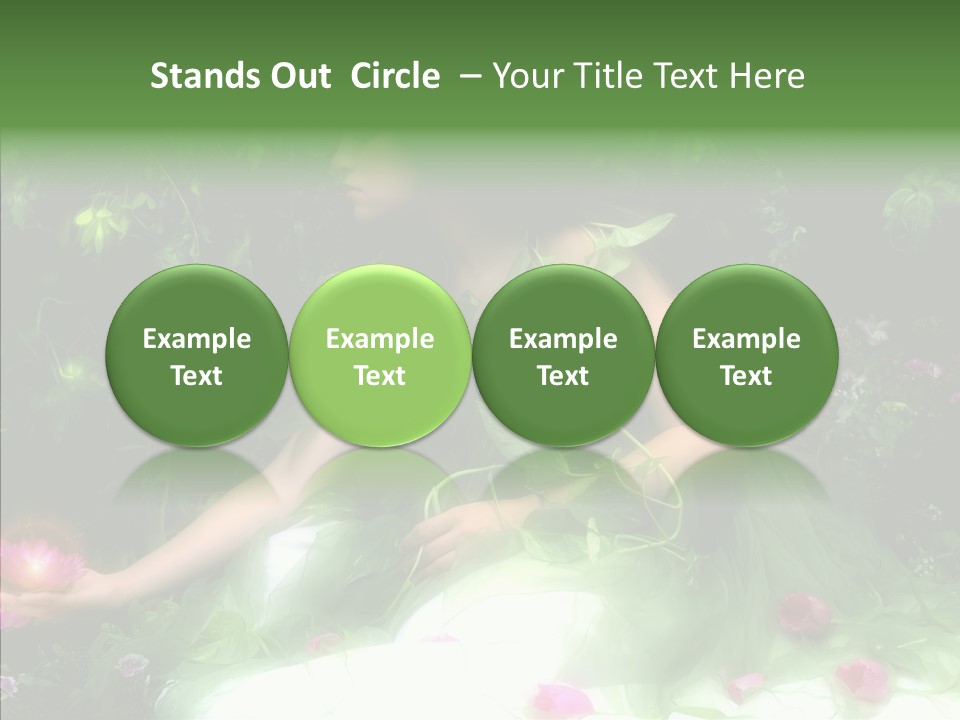 Stands Out Circle – Your Title Text Here

Example Text

Example Text

Example Text

Example Text